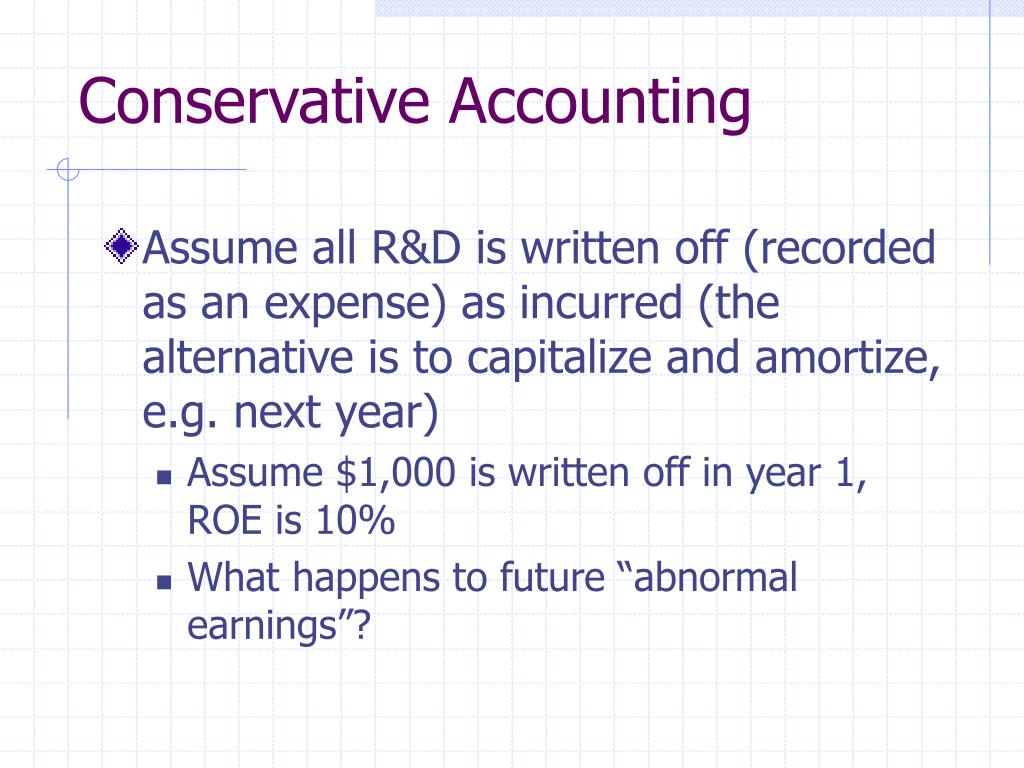 Conservative Accounting

Assume all R&D is written off (recorded as an expense) as incurred (the alternative is to capitalize and amortize, e.g. next year)

Assume \$1,000 is written off in year 1, ROE is 10%

What happens to future “abnormal earnings”?